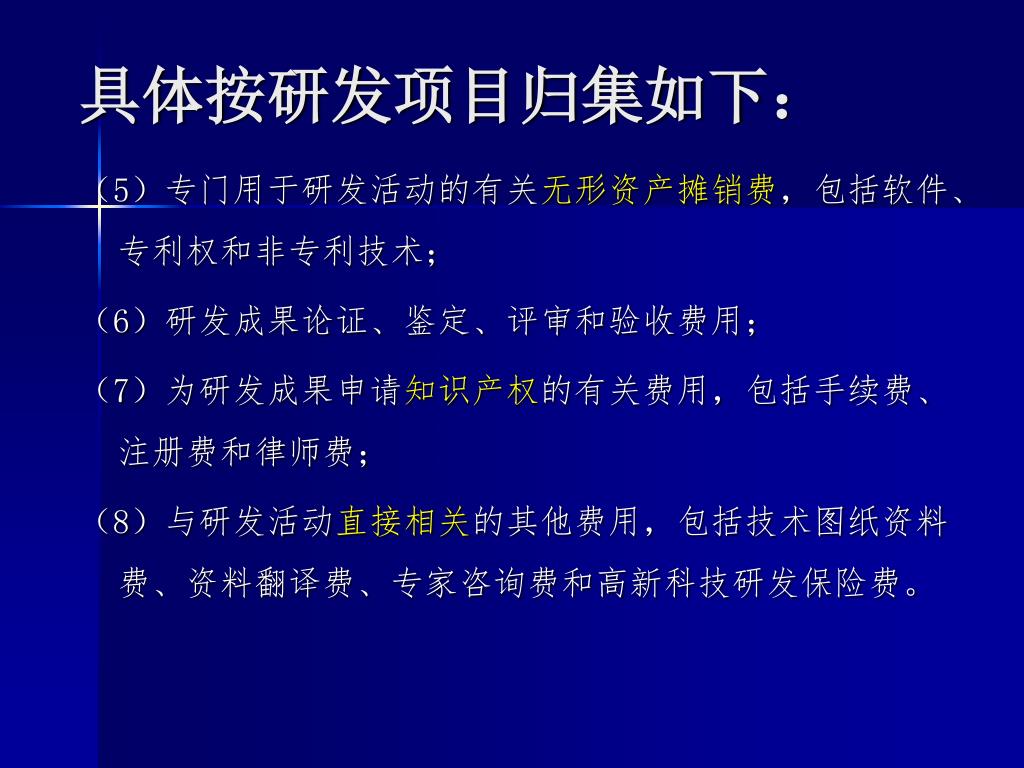 具体按研发项目归集如下：

（5）专门用于研发活动的有关无形资产摊销费，包括软件、专利权和非专利技术；

（6）研发成果论证、鉴定、评审和验收费用；

（7）为研发成果申请知识产权的有关费用，包括手续费、注册费和律师费；

（8）与研发活动直接相关的其他费用，包括技术图纸资料费、资料翻译费、专家咨询费和高新科技研发保险费。